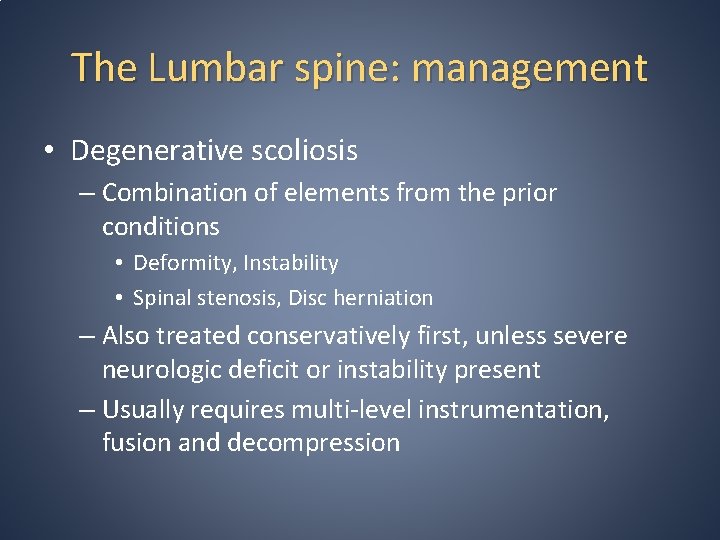 The Lumbar spine: management

• Degenerative scoliosis
– Combination of elements from the prior conditions
• Deformity, Instability
• Spinal stenosis, Disc herniation
– Also treated conservatively first, unless severe neurologic deficit or instability present
– Usually requires multi-level instrumentation, fusion and decompression